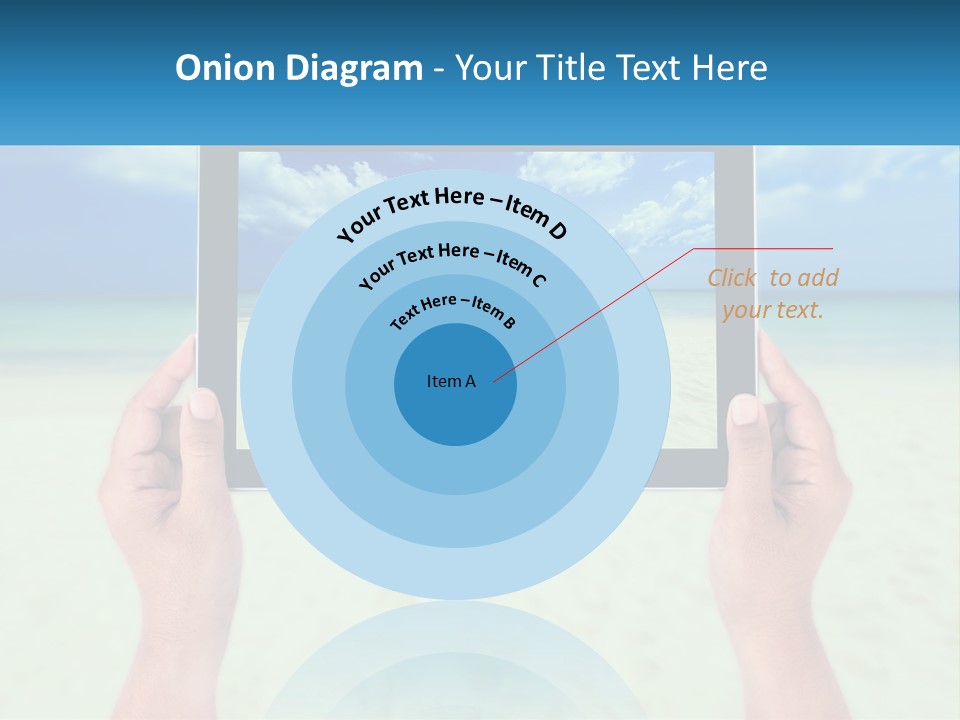 Onion Diagram - Your Title Text Here

Your Text Here – Item D

Your Text Here – Item C

Text Here – Item B

Item A

Click to add your text.